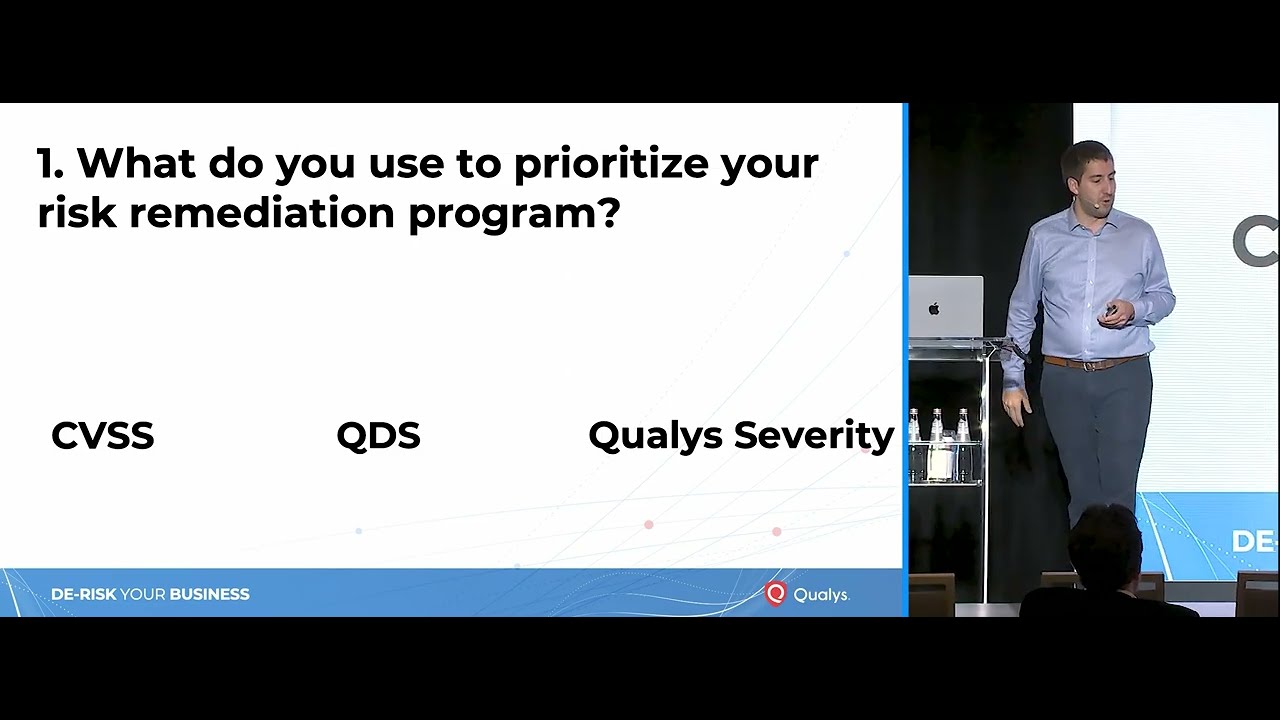 1. What do you use to prioritize your risk remediation program?

CVSS

QDS

Qualys Severity

DE-RISK YOUR BUSINESS

Qualys.

C

DE-